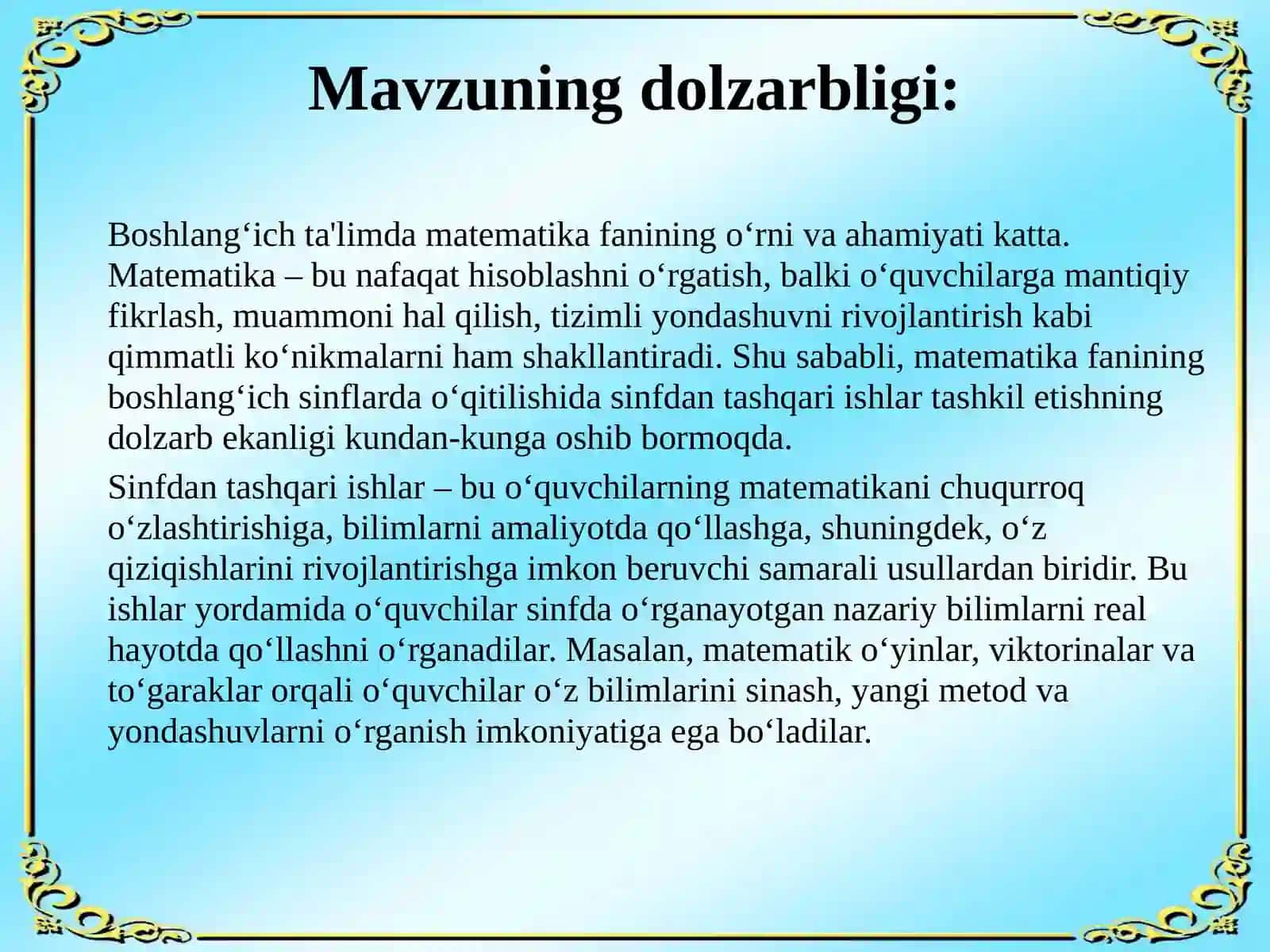 Mavzuning dolzarbligi:

Boshlang‘ich ta'limda matematika fanining o‘rni va ahamiyati katta. Matematika – bu nafaqat hisoblashni o‘rgatish, balki o‘quvchilarga mantiqiy fikrlash, muammoni hal qilish, tizimli yondashuvni rivojlantirish kabi qimmatli ko‘nikmalarni ham shakllantiradi. Shu sababli, matematika fanining boshlang‘ich sinflarda o‘qitilishida sinfdan tashqari ishlar tashkil etishning dolzarb ekanligi kundan-kunga oshib bormoqda.

Sinfdan tashqari ishlar – bu o‘quvchilarning matematikani chuqurroq o‘zlashtirishiga, bilimlarni amaliyotda qo‘llashga, shuningdek, o‘z qiziqishlarini rivojlantirishga imkon beruvchi samarali usullardan biridir. Bu ishlar yordamida o‘quvchilar sinfda o‘rganayotgan nazariy bilimlarni real hayotda qo‘llashni o‘rganadilar. Masalan, matematik o‘yinlar, viktorinalar va to‘garaklar orqali o‘quvchilar o‘z bilimlarini sinash, yangi metod va yondashuvlarni o‘rganish imkoniyatiga ega bo‘ladilar.